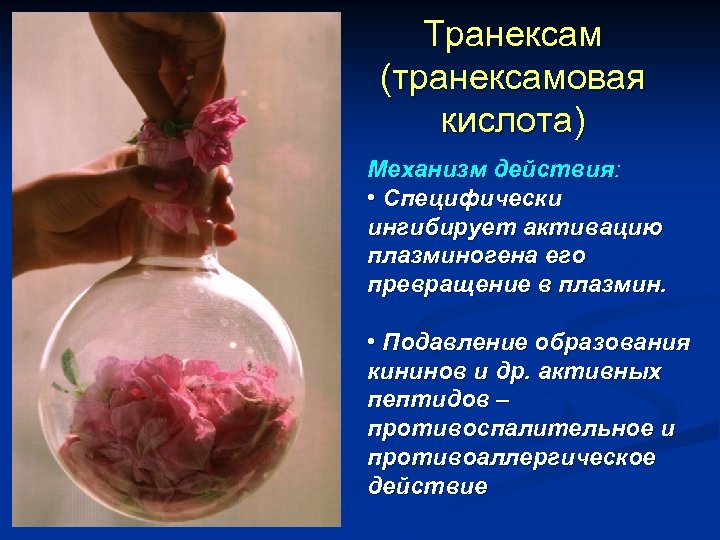 Транексам (транексамовая кислота)

Механизм действия:
• Специфически ингибирует активацию плазминогена его превращение в плазмин.

• Подавление образования кининов и др. активных пептидов – противоспалительное и противоаллергическое действие